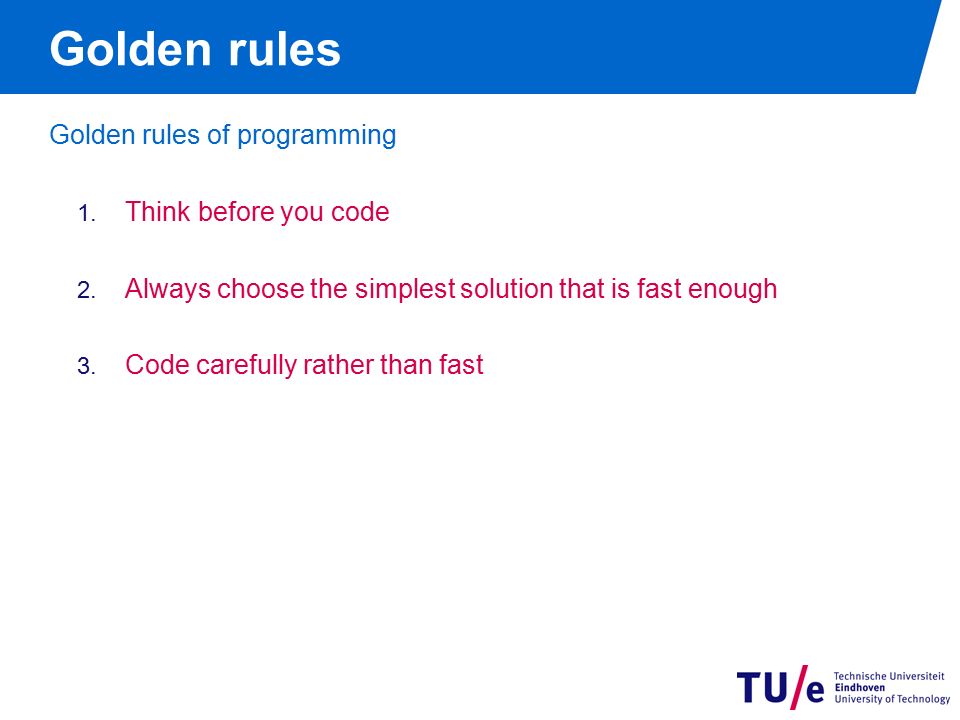 Golden rules

Golden rules of programming

1. Think before you code

2. Always choose the simplest solution that is fast enough

3. Code carefully rather than fast

TU/e Technische Universiteit Eindhoven University of Technology